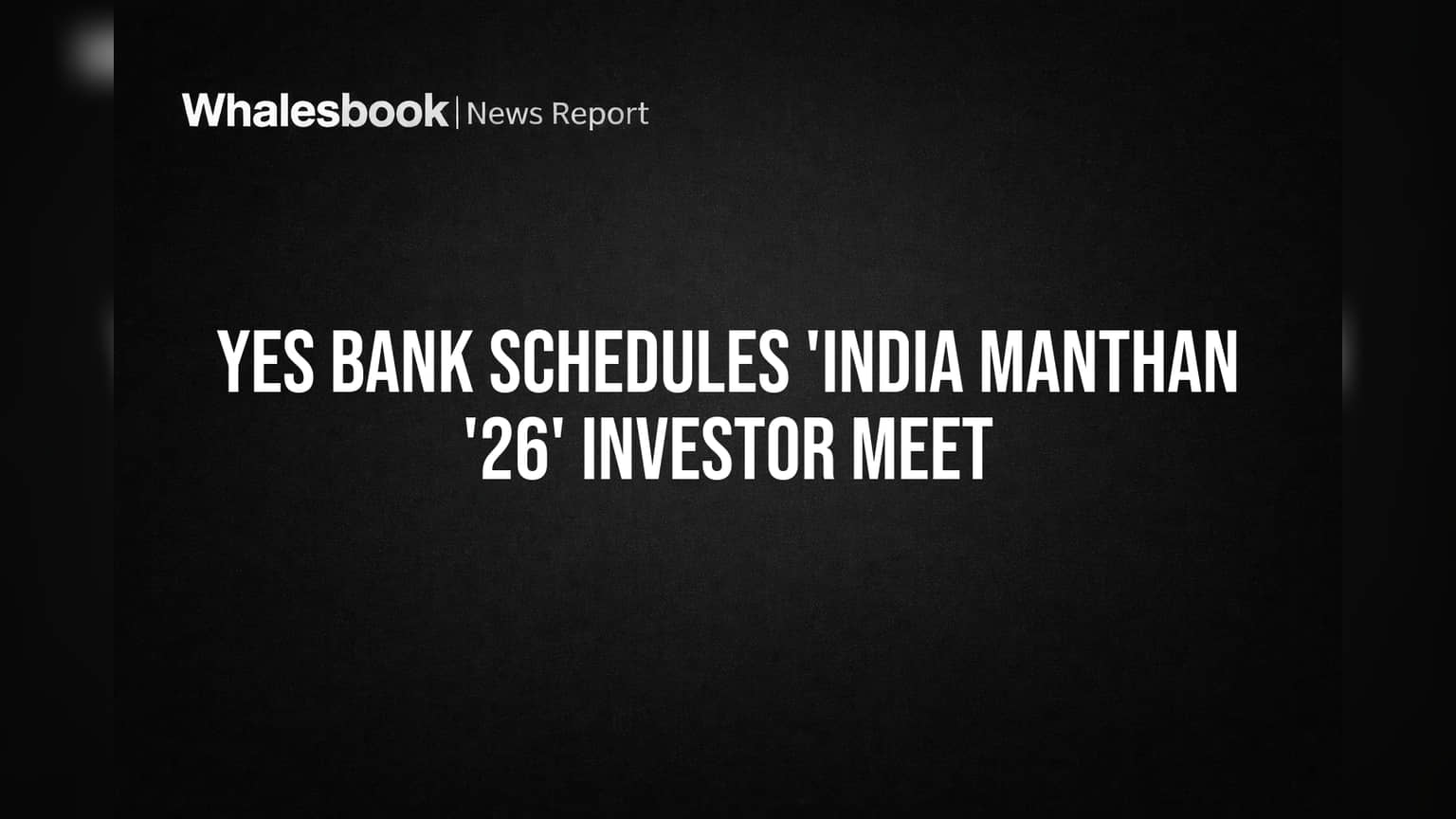 Whalesbook | News Report

YES BANK SCHEDULES 'INDIA MANTHAN '26' INVESTOR MEET